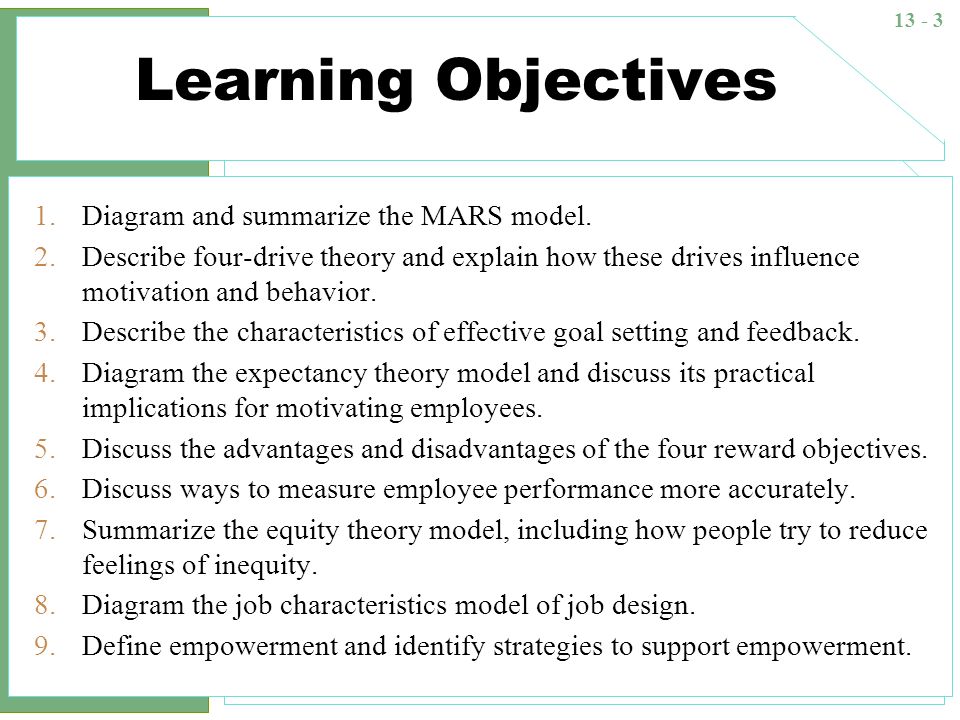 13 - 3

Learning Objectives

1. Diagram and summarize the MARS model.
2. Describe four-drive theory and explain how these drives influence motivation and behavior.
3. Describe the characteristics of effective goal setting and feedback.
4. Diagram the expectancy theory model and discuss its practical implications for motivating employees.
5. Discuss the advantages and disadvantages of the four reward objectives.
6. Discuss ways to measure employee performance more accurately.
7. Summarize the equity theory model, including how people try to reduce feelings of inequity.
8. Diagram the job characteristics model of job design.
9. Define empowerment and identify strategies to support empowerment.